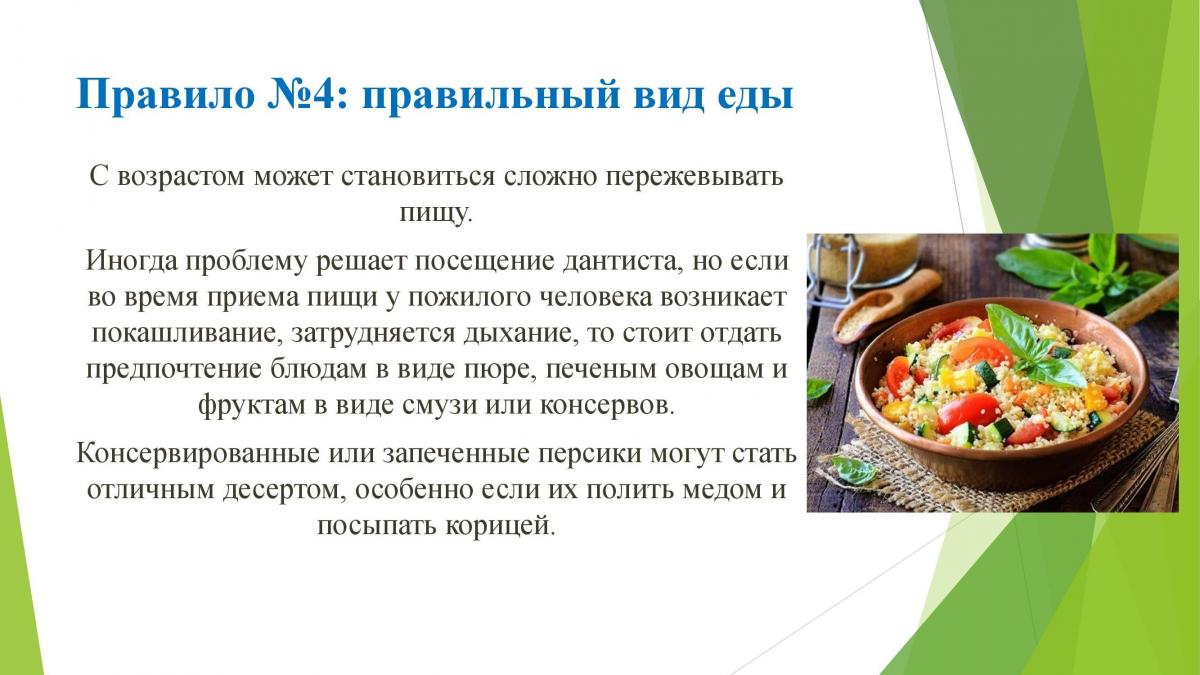 Правило №4: правильный вид еды

С возрастом может становиться сложно пережевывать пищу.

Иногда проблему решает посещение дантиста, но если во время приема пищи у пожилого человека возникает покашливание, затрудняется дыхание, то стоит отдать предпочтение блюдам в виде пюре, печеным овощам и фруктам в виде смузи или консервов.

Консервированные или запеченные персики могут стать отличным десертом, особенно если их полить медом и посыпать корицей.